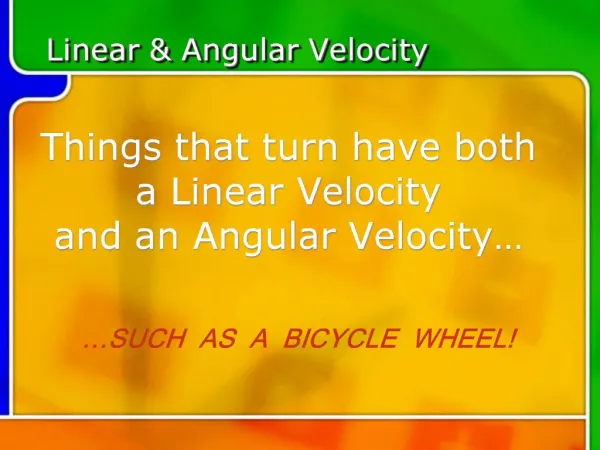 Linear & Angular Velocity

Things that turn have both a Linear Velocity and an Angular Velocity…

…SUCH AS A BICYCLE WHEEL!